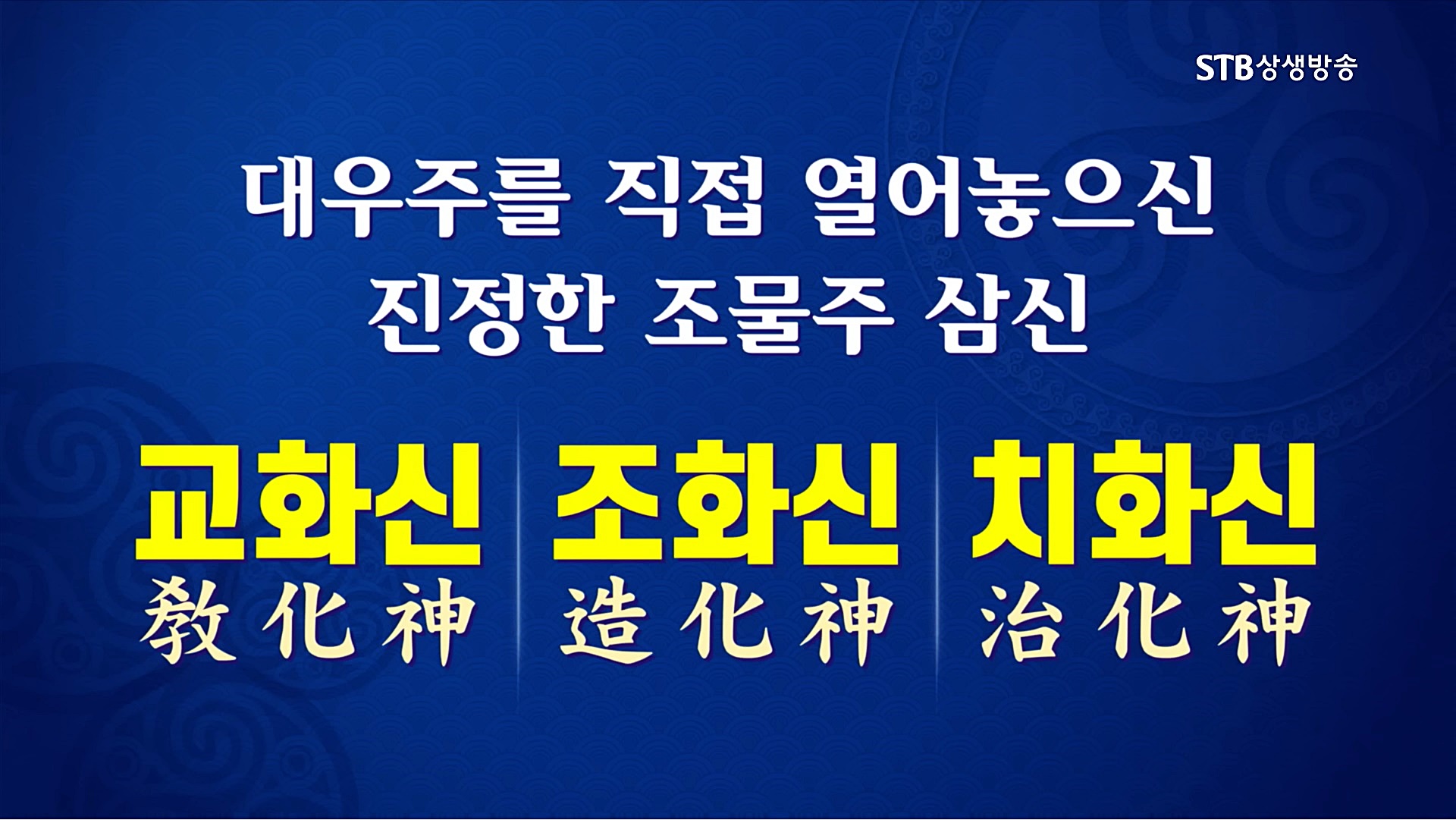 STB상생방송

대우주를 직접 열어놓으신
진정한 조물주 삼신

교화신
敎化神

조화신
造化神

치화신
治化神